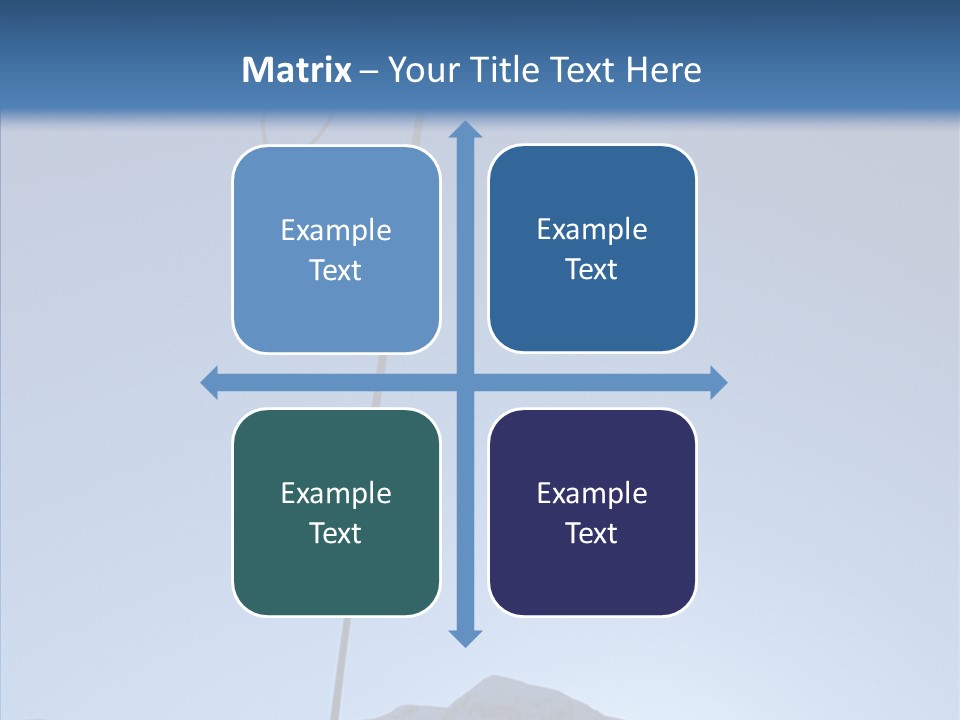 Matrix – Your Title Text Here

Example Text

Example Text

Example Text

Example Text